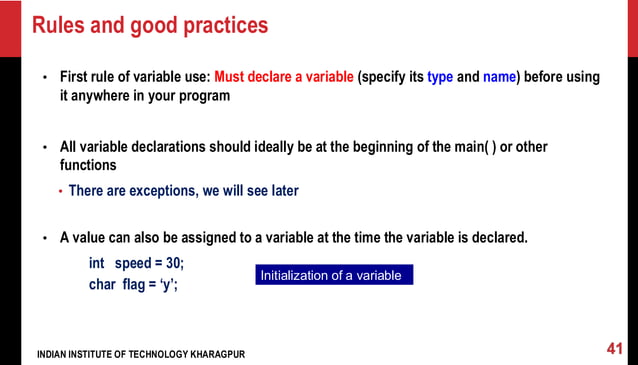 Rules and good practices

• First rule of variable use: Must declare a variable (specify its type and name) before using it anywhere in your program

• All variable declarations should ideally be at the beginning of the main( ) or other functions

• There are exceptions, we will see later

• A value can also be assigned to a variable at the time the variable is declared.

int speed = 30;
char flag = ‘y’;

Initialization of a variable

INDIAN INSTITUTE OF TECHNOLOGY KHARAGPUR

41